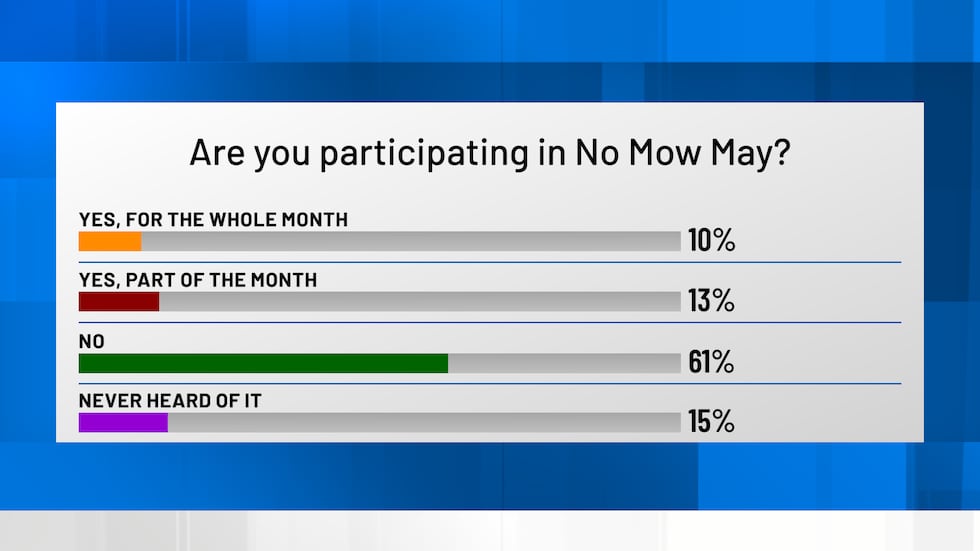 Are you participating in No Mow May?

YES, FOR THE WHOLE MONTH
10%

YES, PART OF THE MONTH
13%

NO
61%

NEVER HEARD OF IT
15%